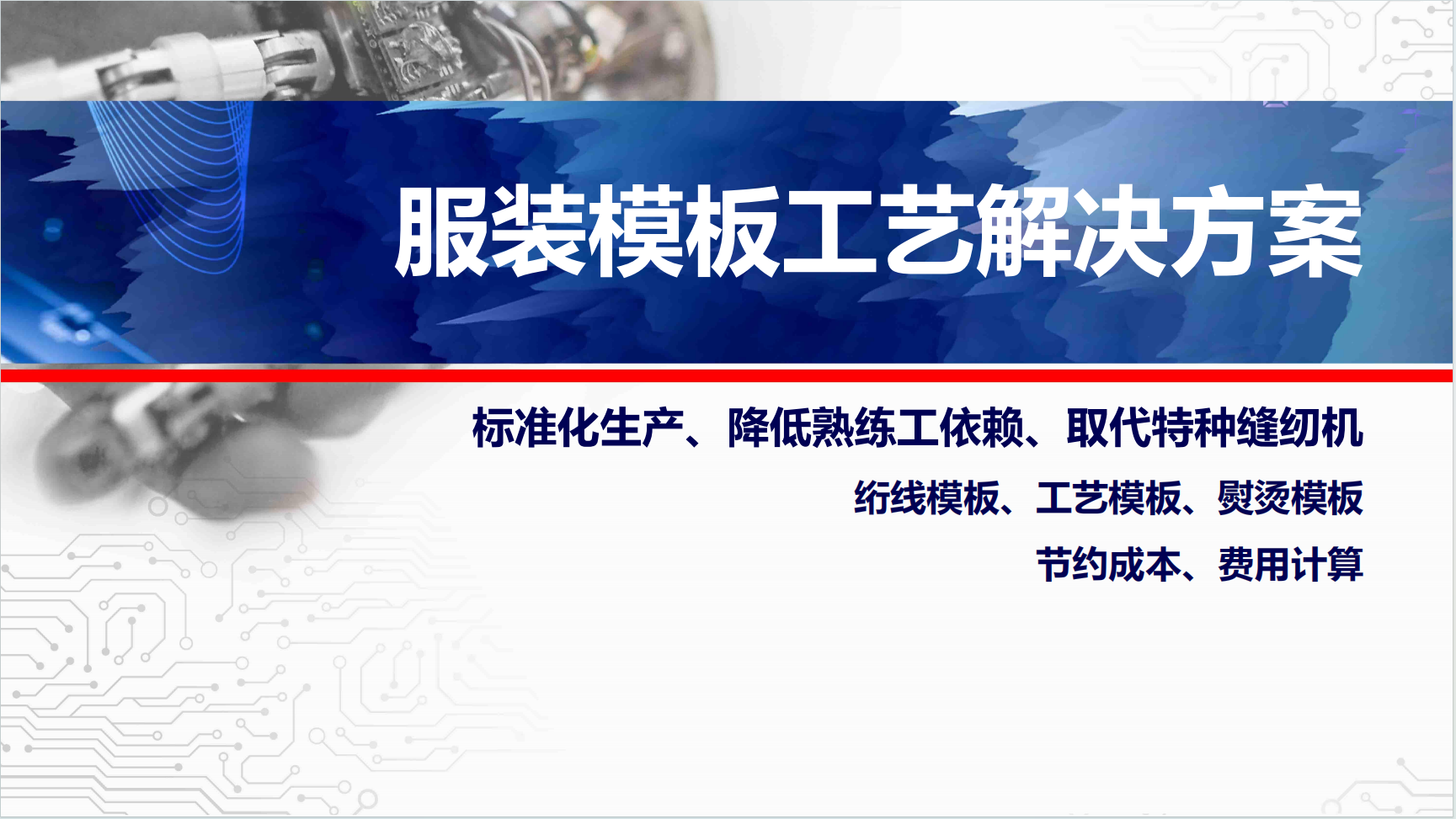 服装模板工艺解决方案

标准化生产、降低熟练工依赖、取代特种缝纫机

绗线模板、工艺模板、熨烫模板

节约成本、费用计算